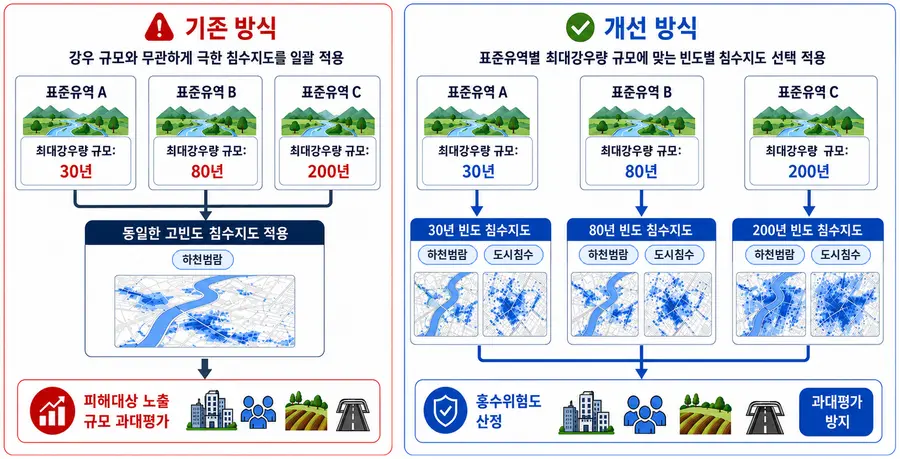 기존 방식

강우 규모와 무관하게 극한 침수지도를 일괄 적용

표준유역 A
최대강우량 규모:
30년

표준유역 B
최대강우량 규모:
80년

표준유역 C
최대강우량 규모:
200년

동일한 고빈도 침수지도 적용

하천범람

피해대상 노출 규모 과대평가

개선 방식

표준유역별 최대강우량 규모에 맞는 빈도별 침수지도 선택 적용

표준유역 A
최대강우량 규모:
30년

표준유역 B
최대강우량 규모:
80년

표준유역 C
최대강우량 규모:
200년

30년 빈도 침수지도
하천범람
도시침수

80년 빈도 침수지도
하천범람
도시침수

200년 빈도 침수지도
하천범람
도시침수

홍수위험도 산정

과대평가 방지